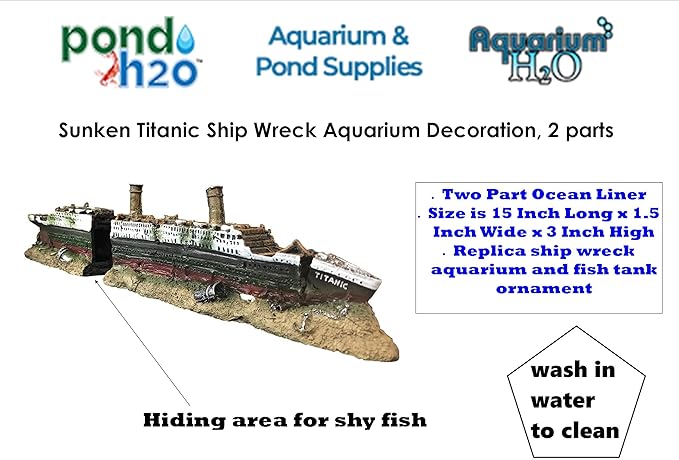 pond h2o™

Aquarium & Pond Supplies

Aquarium $H_2O$

Sunken Titanic Ship Wreck Aquarium Decoration, 2 parts

TITANIC

. Two Part Ocean Liner
. Size is 15 Inch Long x 1.5 Inch Wide x 3 Inch High
. Replica ship wreck aquarium and fish tank ornament

Hiding area for shy fish

wash in water to clean